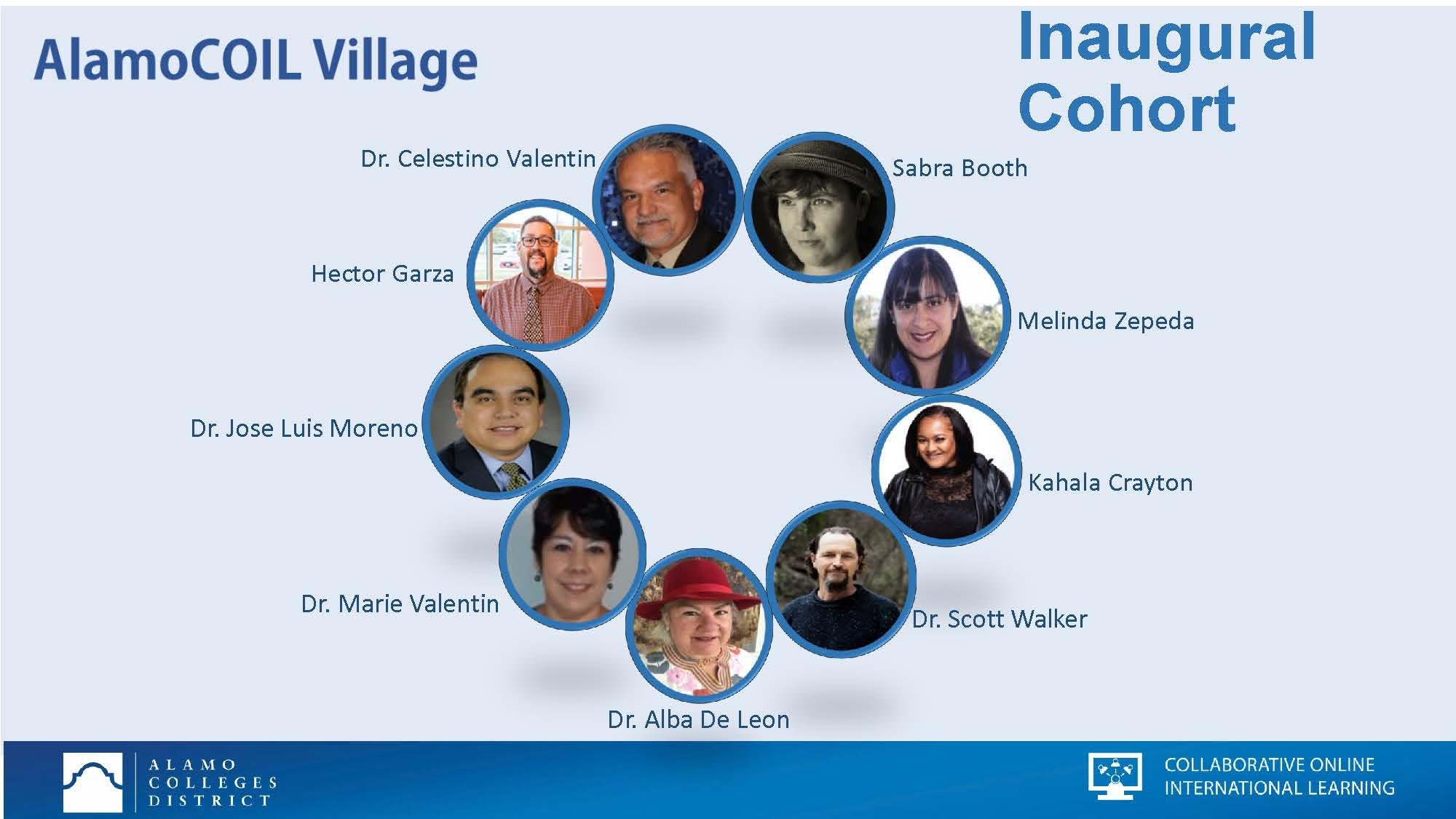 AlamoCOIL Village

Inaugural Cohort

Dr. Celestino Valentin

Sabra Booth

Hector Garza

Melinda Zepeda

Dr. Jose Luis Moreno

Kahala Crayton

Dr. Marie Valentin

Dr. Scott Walker

Dr. Alba De Leon

ALAMO COLLEGES DISTRICT

COLLABORATIVE ONLINE INTERNATIONAL LEARNING